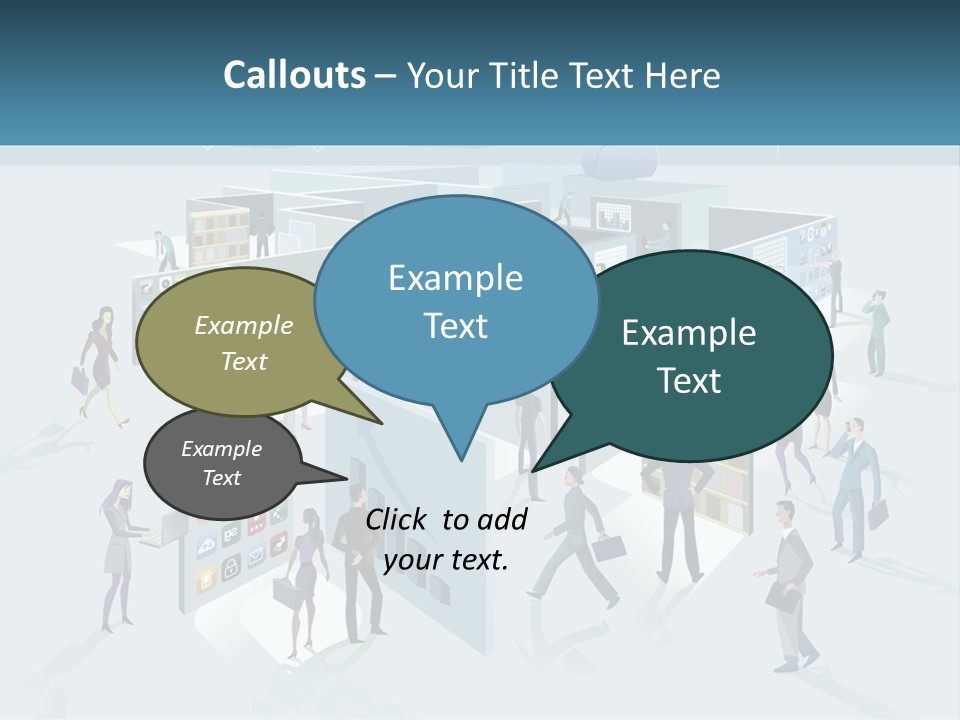 Callouts – Your Title Text Here

Example Text

Example Text

Example Text

Example Text

Click to add your text.